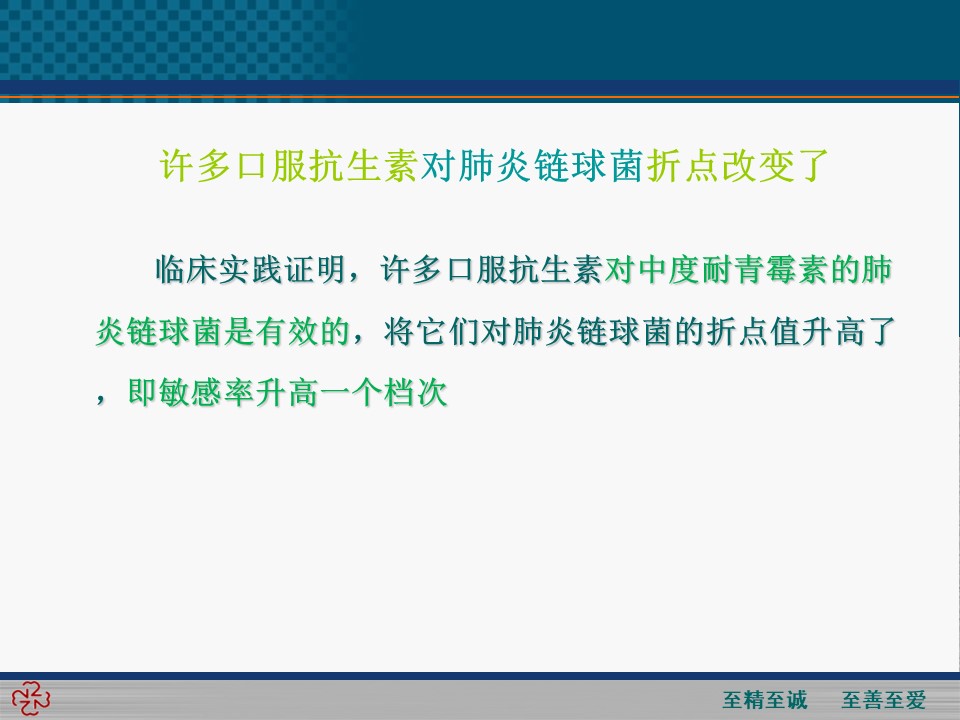 许多口服抗生素对肺炎链球菌折点改变了

临床实践证明，许多口服抗生素对中度耐青霉素的肺炎链球菌是有效的，将它们对肺炎链球菌的折点值升高了，即敏感率升高一个档次

至精至诚　至善至爱